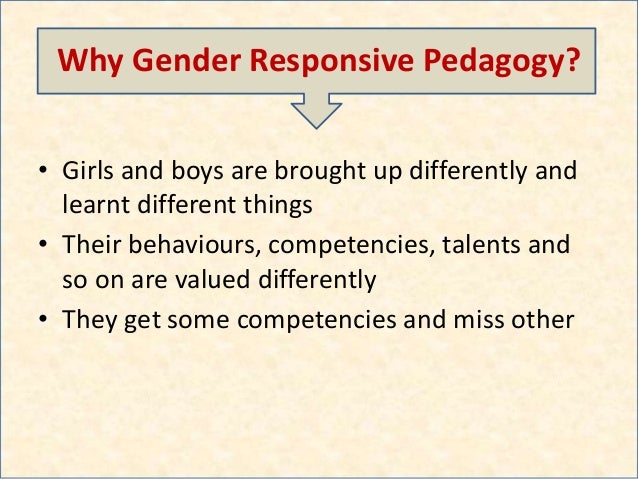 Why Gender Responsive Pedagogy?

• Girls and boys are brought up differently and learnt different things
• Their behaviours, competencies, talents and so on are valued differently
• They get some competencies and miss other